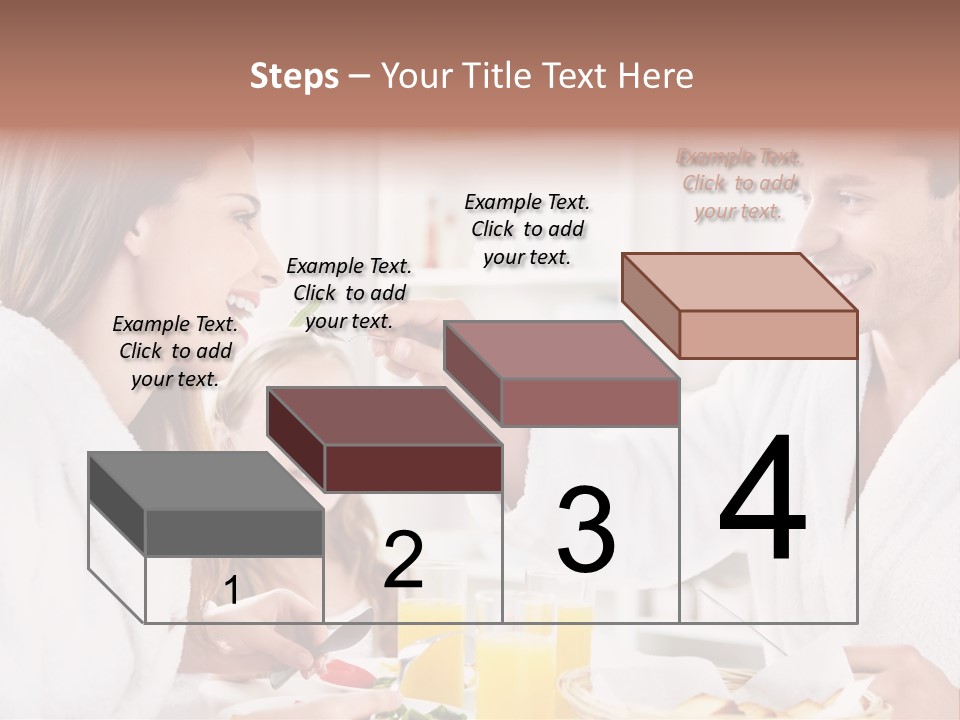 Steps – Your Title Text Here

Example Text. Click to add your text.

Example Text. Click to add your text.

Example Text. Click to add your text.

Example Text. Click to add your text.

1

2

3

4